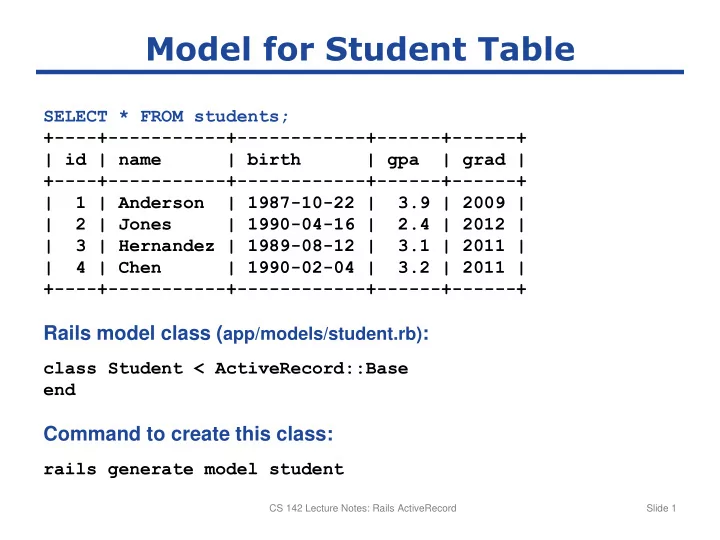 Model for Student Table

SELECT * FROM students;

| id | name | birth | gpa | grad |
|---|---|---|---|---|
| 1 | Anderson | 1987-10-22 | 3.9 | 2009 |
| 2 | Jones | 1990-04-16 | 2.4 | 2012 |
| 3 | Hernandez | 1989-08-12 | 3.1 | 2011 |
| 4 | Chen | 1990-02-04 | 3.2 | 2011 |

Rails model class (app/models/student.rb):

class Student < ActiveRecord::Base
end

Command to create this class:

rails generate model student

CS 142 Lecture Notes: Rails ActiveRecord

Slide 1